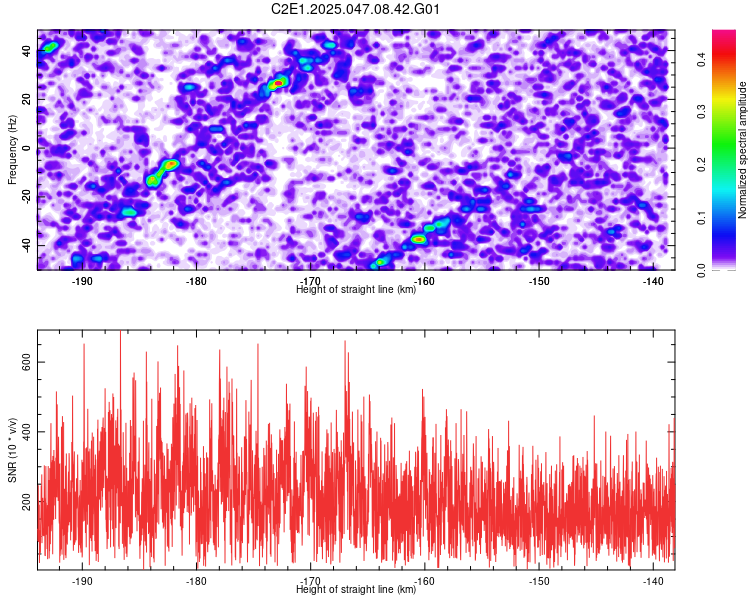 C2E1.2025.047.08.42.G01

Frequency (Hz)

40
20
0
-20
-40

-190
-180
-170
-160
-150
-140

Height of straight line (km)

Normalized spectral amplitude

0.0
0.1
0.2
0.3
0.4

SNR (10 * v/v)

600
400
200

-190
-180
-170
-160
-150
-140

Height of straight line (km)